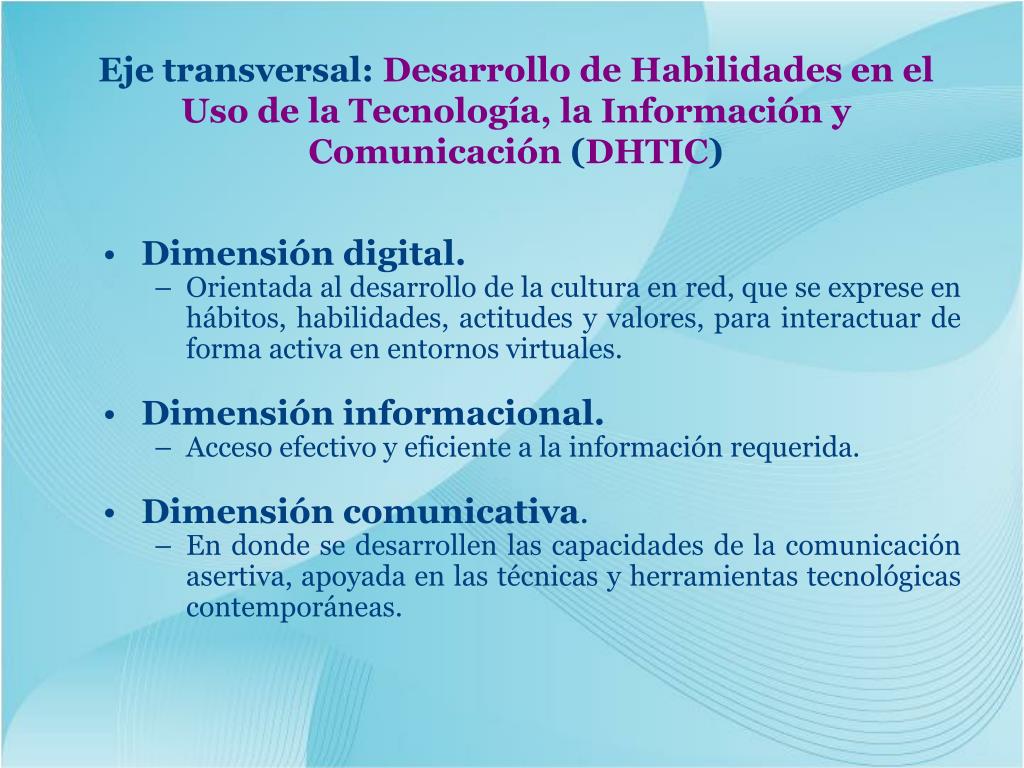 Eje transversal: Desarrollo de Habilidades en el Uso de la Tecnología, la Información y Comunicación (DHTIC)

• Dimensión digital.
– Orientada al desarrollo de la cultura en red, que se exprese en hábitos, habilidades, actitudes y valores, para interactuar de forma activa en entornos virtuales.

• Dimensión informacional.
– Acceso efectivo y eficiente a la información requerida.

• Dimensión comunicativa.
– En donde se desarrollen las capacidades de la comunicación asertiva, apoyada en las técnicas y herramientas tecnológicas contemporáneas.